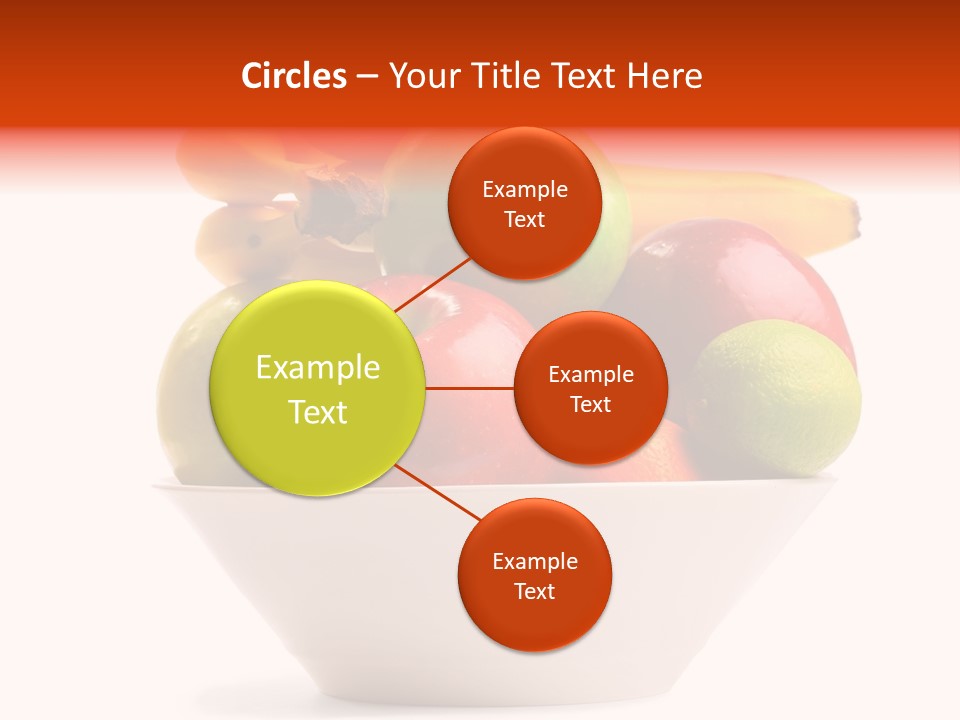 Circles – Your Title Text Here

Example Text

Example Text

Example Text

Example Text